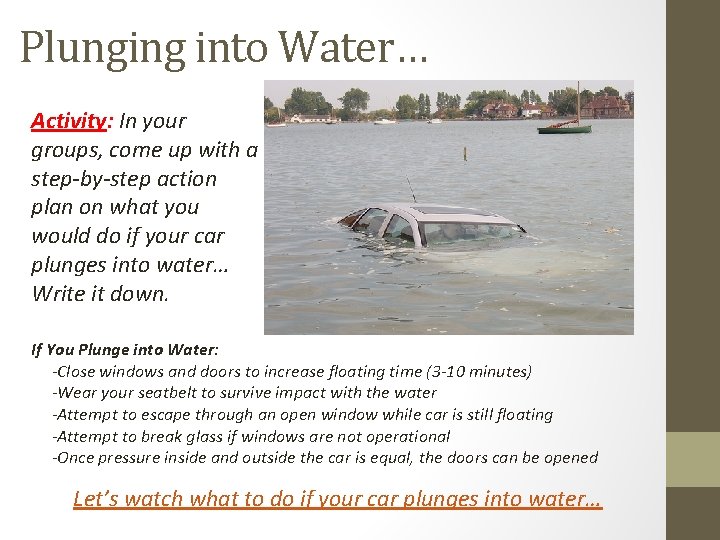 Plunging into Water…

Activity: In your groups, come up with a step-by-step action plan on what you would do if your car plunges into water… Write it down.

If You Plunge into Water:
-Close windows and doors to increase floating time (3-10 minutes)
-Wear your seatbelt to survive impact with the water
-Attempt to escape through an open window while car is still floating
-Attempt to break glass if windows are not operational
-Once pressure inside and outside the car is equal, the doors can be opened

Let's watch what to do if your car plunges into water…